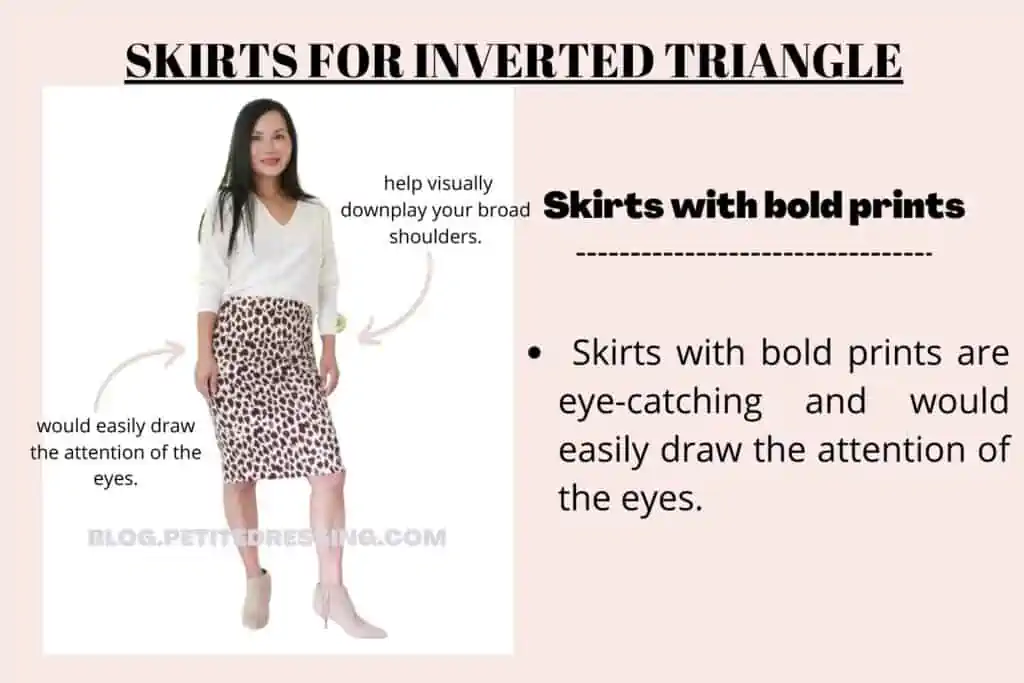 SKIRTS FOR INVERTED TRIANGLE

help visually downplay your broad shoulders.

would easily draw the attention of the eyes.

BLOG.PETITEDRESSING.COM

Skirts with bold prints

---------------------------------

• Skirts with bold prints are eye-catching and would easily draw the attention of the eyes.